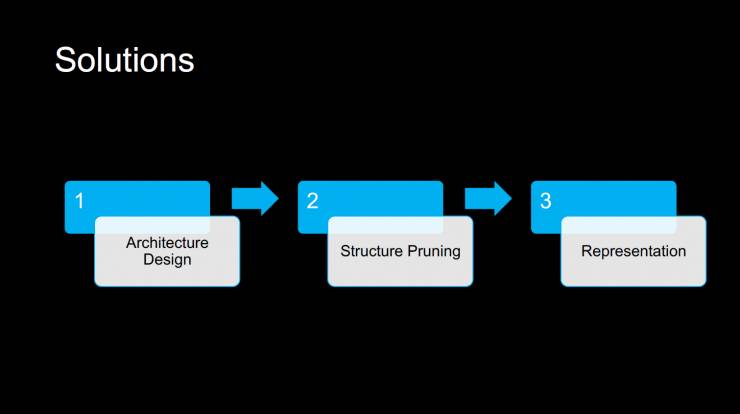 Solutions

1

Architecture Design

2

Structure Pruning

3

Representation